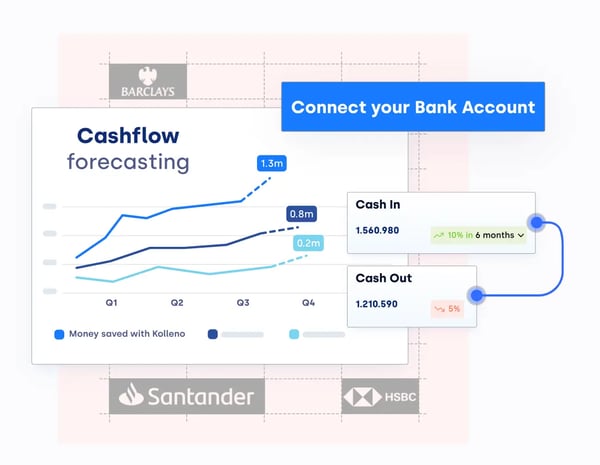 BARCLAYS

Connect your Bank Account

Cashflow
forecasting

1.3m

0.8m

0.2m

Q1 Q2 Q3 Q4

Money saved with Kolleno

Cash In
1.560.980
10% in 6 months

Cash Out
1.210.590
5%

Santander

HSBC